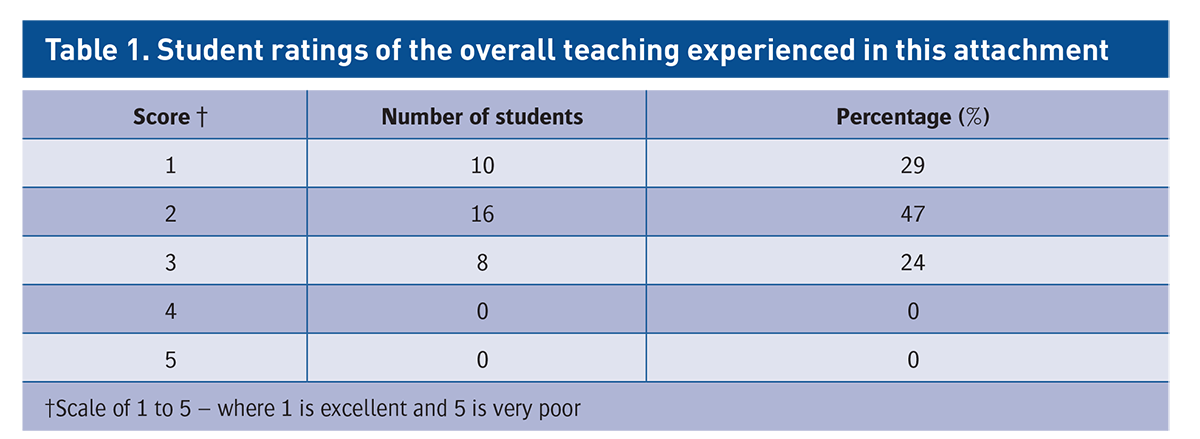 Table 1. Student ratings of the overall teaching experienced in this attachment

| Score † | Number of students | Percentage (%) |
|---|---|---|
| 1 | 10 | 29 |
| 2 | 16 | 47 |
| 3 | 8 | 24 |
| 4 | 0 | 0 |
| 5 | 0 | 0 |

†Scale of 1 to 5 – where 1 is excellent and 5 is very poor